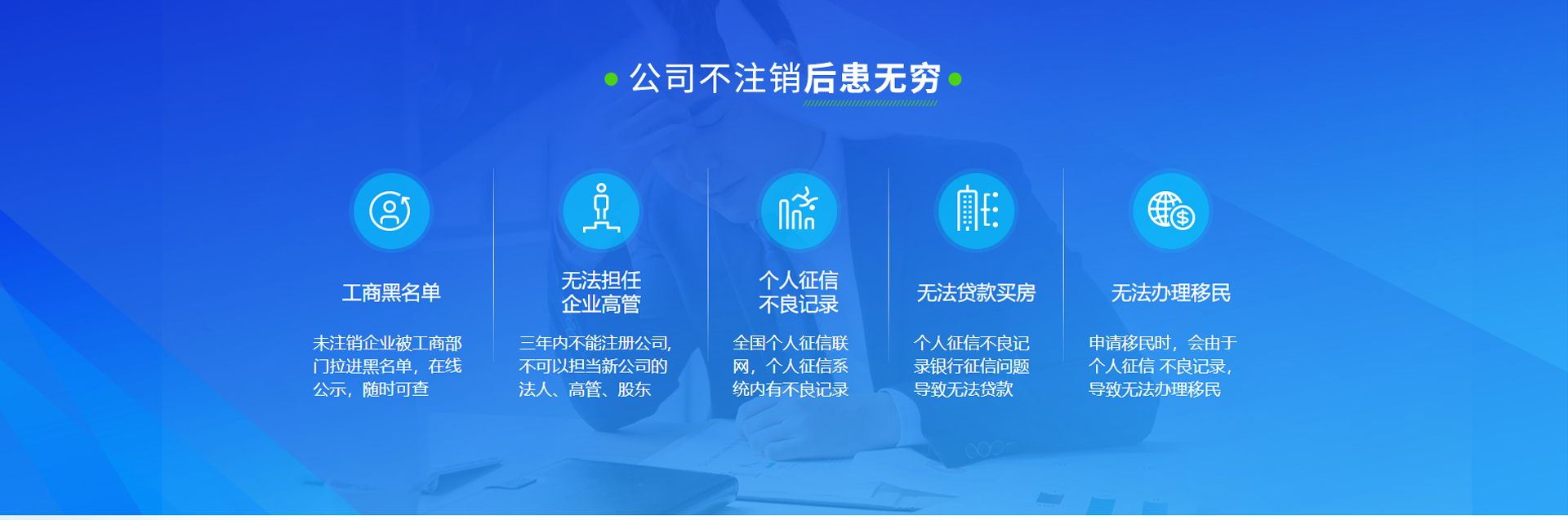 公司不注销后患无穷

工商黑名单

未注销企业被工商部门拉进黑名单，在线公示，随时可查

无法担任企业高管

三年内不能注册公司，不可以担当新公司的法人、高管、股东

个人征信不良记录

全国个人征信联网，个人征信系统内有不良记录

无法贷款买房

个人征信不良记录银行征信问题导致无法贷款

无法办理移民

申请移民时，会由于个人征信 不良记录，导致无法办理移民